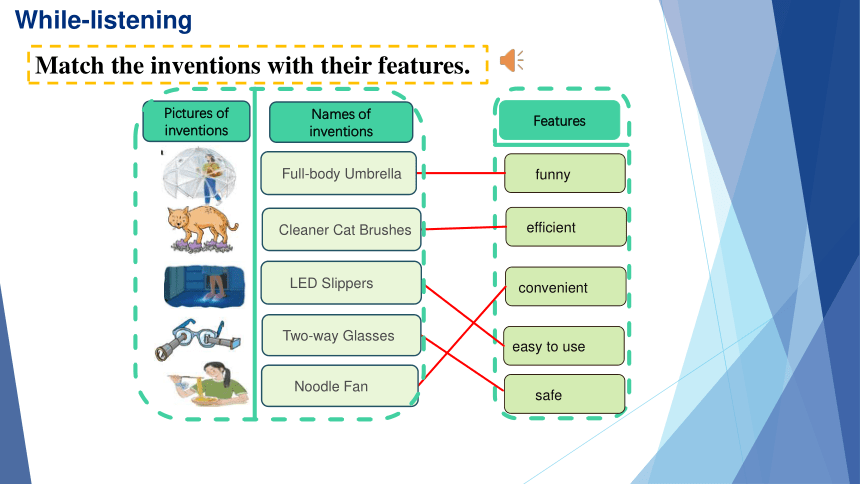 While-listening

Match the inventions with their features.

Pictures of inventions

Names of inventions

Full-body Umbrella

Cleaner Cat Brushes

LED Slippers

Two-way Glasses

Noodle Fan

Features

funny

efficient

convenient

easy to use

safe